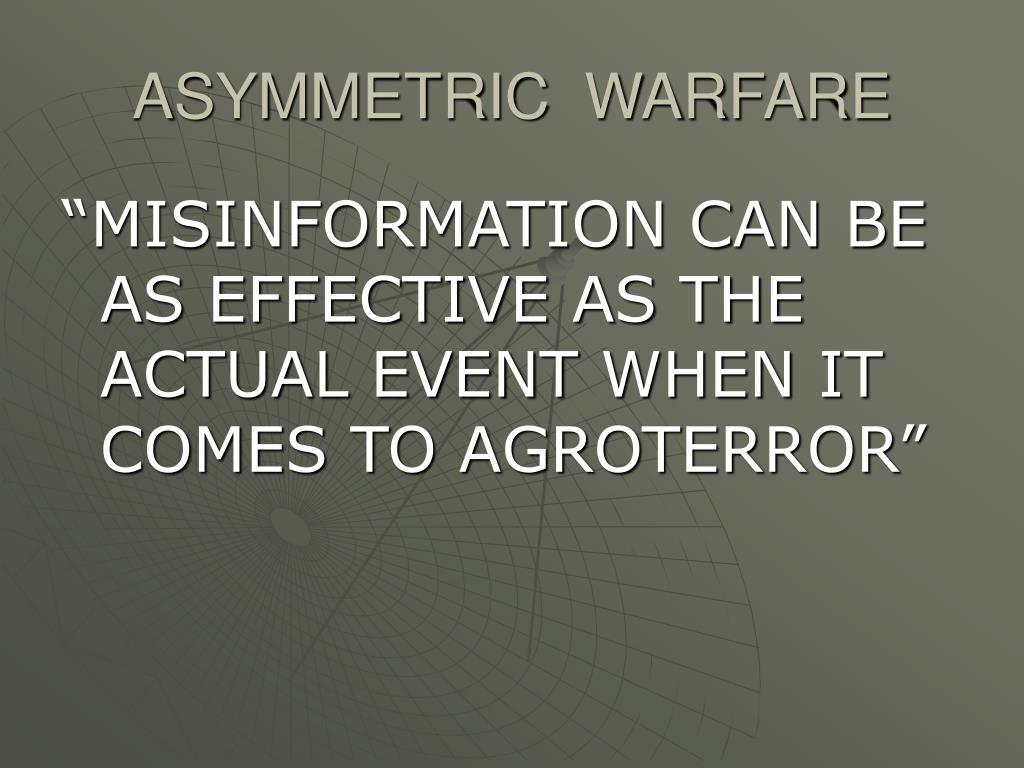 ASYMMETRIC WARFARE

“MISINFORMATION CAN BE AS EFFECTIVE AS THE ACTUAL EVENT WHEN IT COMES TO AGROTERROR”